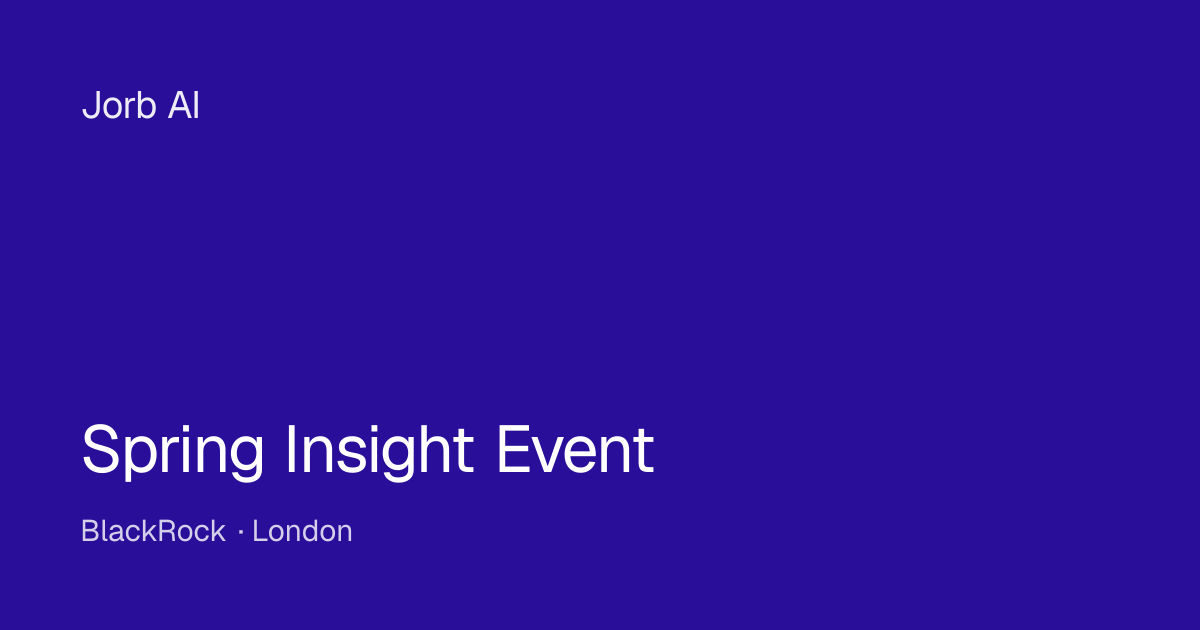 Jorb AI

Spring Insight Event

BlackRock · London